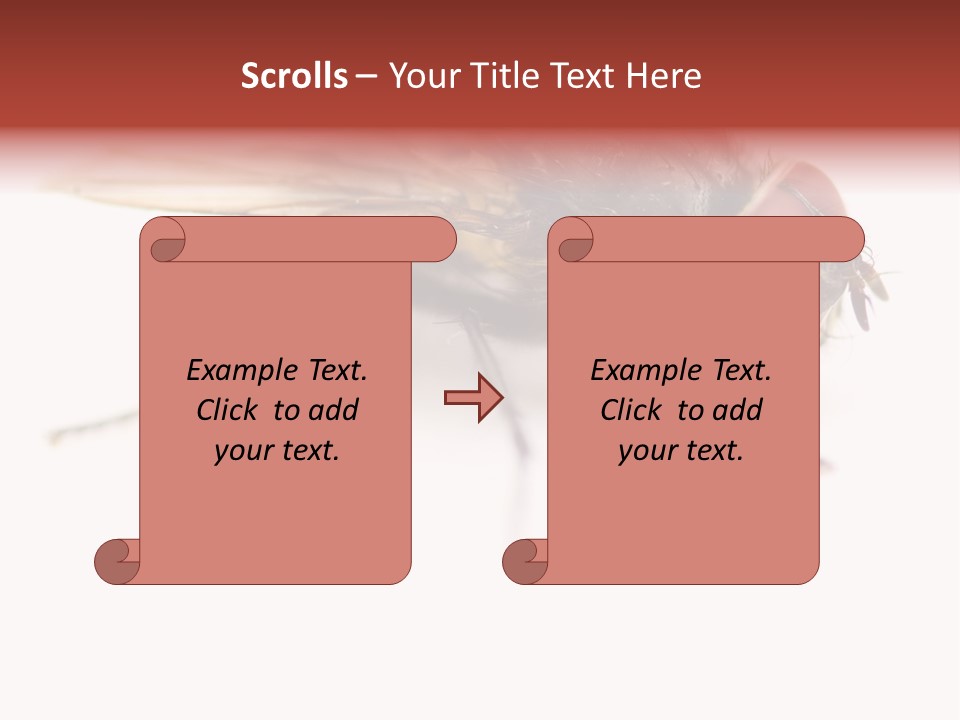 Scrolls – Your Title Text Here

Example Text. Click to add your text.

Example Text. Click to add your text.